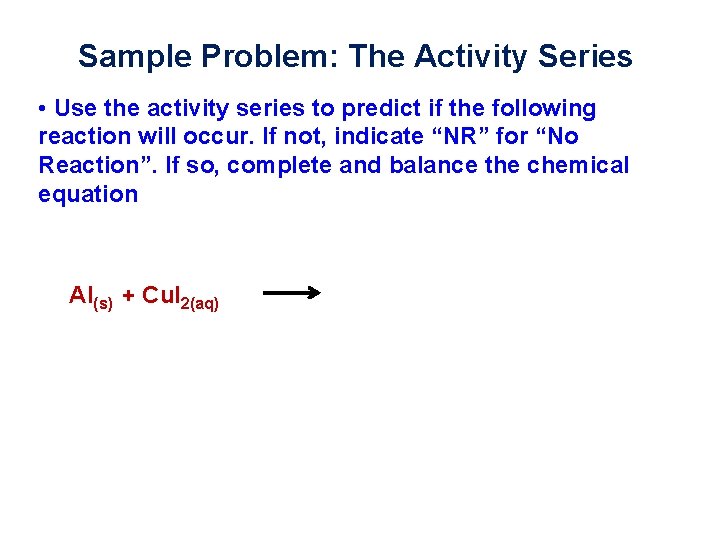 Sample Problem: The Activity Series

• Use the activity series to predict if the following reaction will occur. If not, indicate “NR” for “No Reaction”. If so, complete and balance the chemical equation

$Al_{(s)} + CuI_{2(aq)} \longrightarrow$